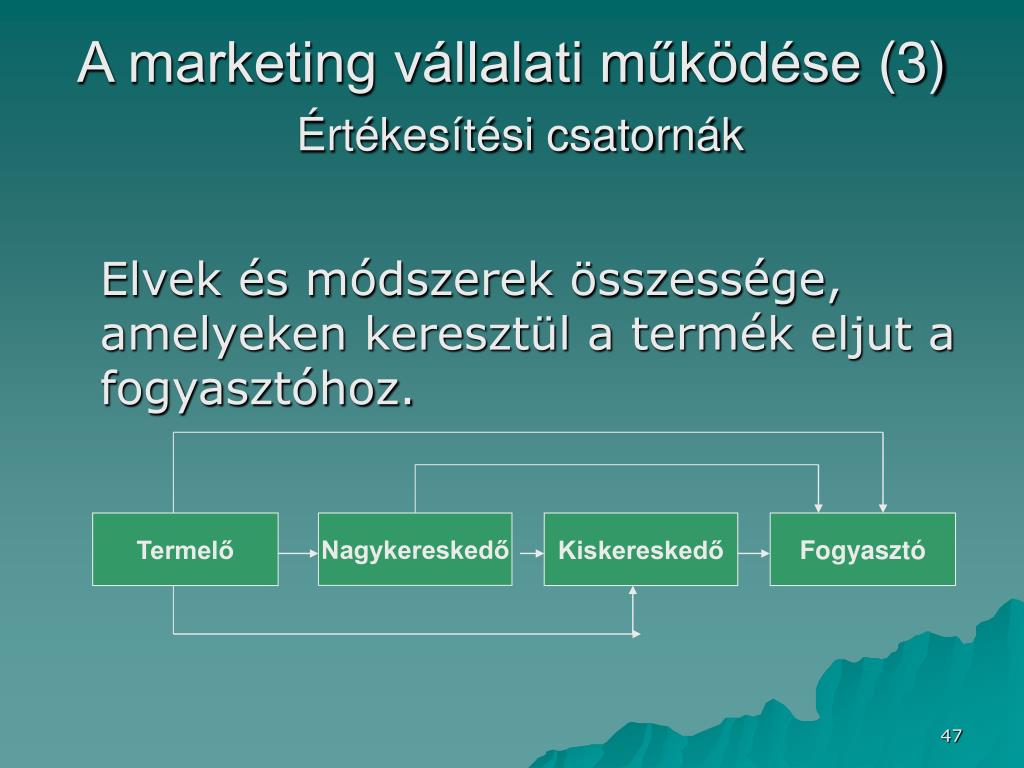 A marketing vállalati működése (3)
Értékesítési csatornák

Elvek és módszerek összessége, amelyeken keresztül a termék eljut a fogyasztóhoz.

Termelő
Nagykereskedő
Kiskereskedő
Fogyasztó

47